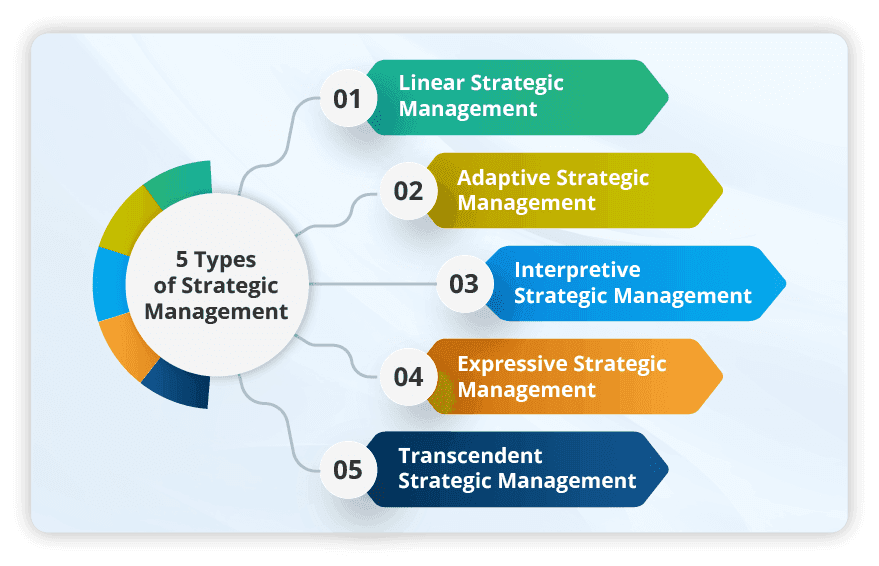 5 Types of Strategic Management

01 Linear Strategic Management

02 Adaptive Strategic Management

03 Interpretive Strategic Management

04 Expressive Strategic Management

05 Transcendent Strategic Management